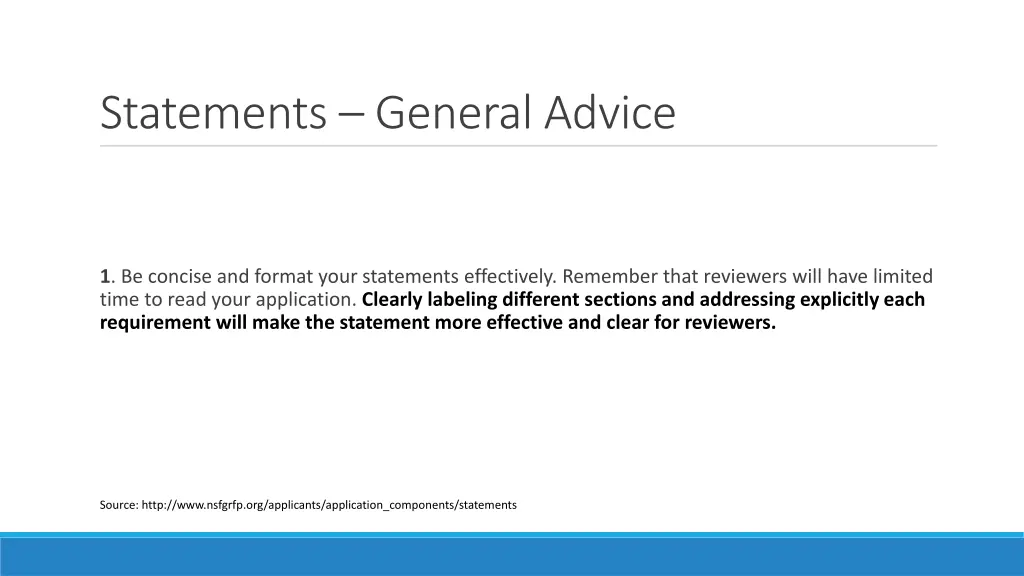 Statements – General Advice

1. Be concise and format your statements effectively. Remember that reviewers will have limited time to read your application. Clearly labeling different sections and addressing explicitly each requirement will make the statement more effective and clear for reviewers.

Source: http://www.nsfgrfp.org/applicants/application_components/statements